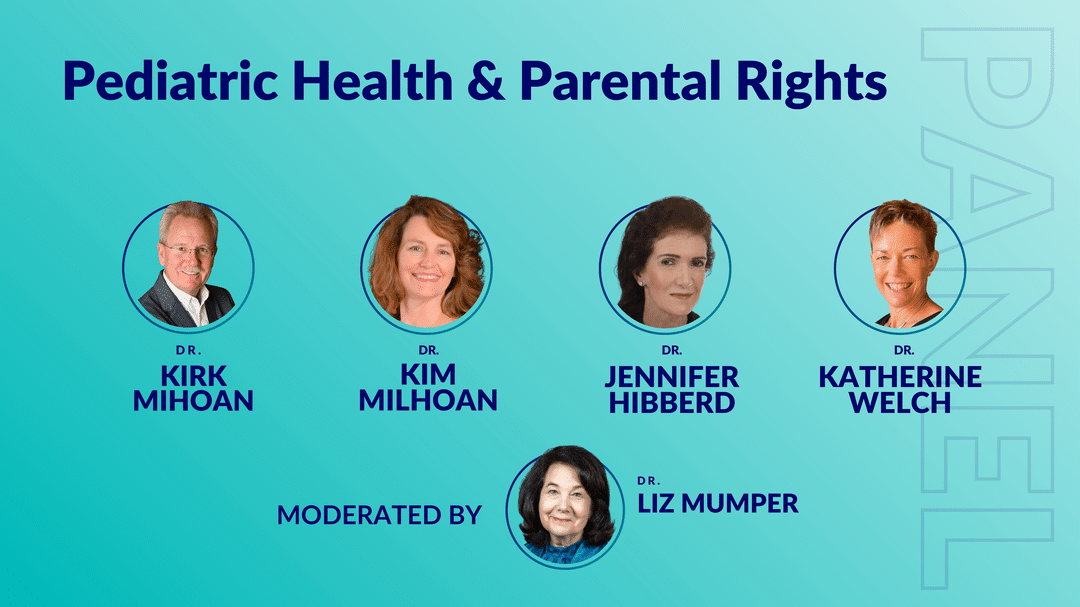 Pediatric Health & Parental Rights

PANEL

DR.
KIRK
MIHOAN

DR.
KIM
MILHOAN

DR.
JENNIFER
HIBBERD

DR.
KATHERINE
WELCH

MODERATED BY

DR.
LIZ MUMPER